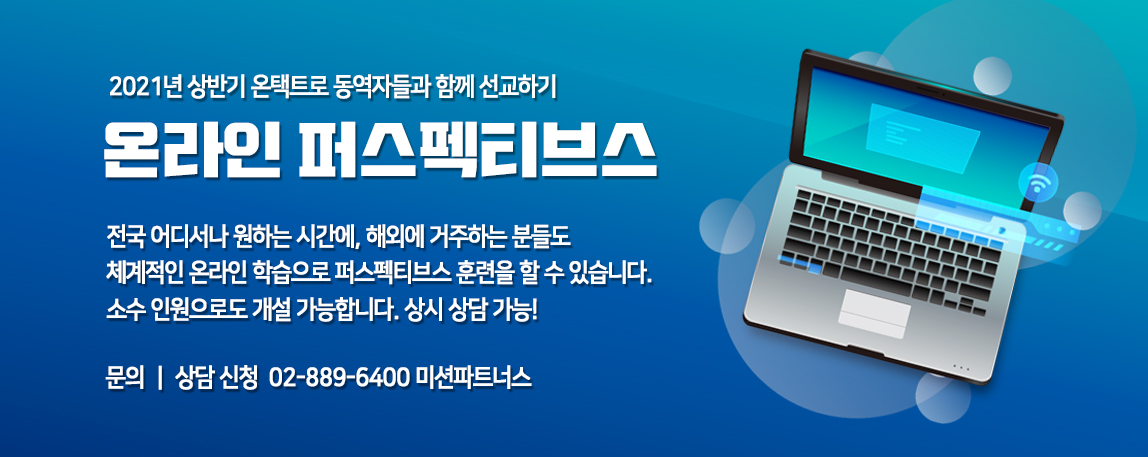 2021년 상반기 온택트로 동역자들과 함께 선교하기

온라인 퍼스펙티브스

전국 어디서나 원하는 시간에, 해외에 거주하는 분들도 체계적인 온라인 학습으로 퍼스펙티브스 훈련을 할 수 있습니다. 소수 인원으로도 개설 가능합니다. 상시 상담 가능!

문의 | 상담 신청 02-889-6400 미션파트너스